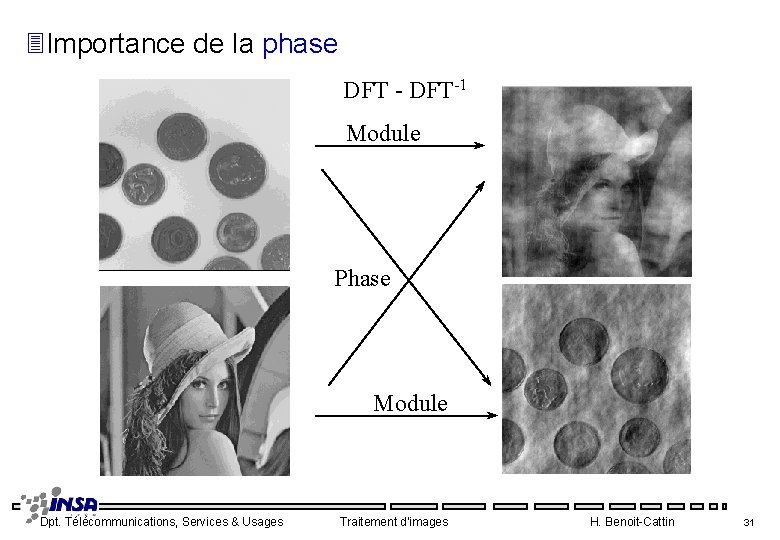 Importance de la phase

DFT - DFT$^{-1}$

Module

Phase

Module

INSA

Dpt. Télécommunications, Services & Usages

Traitement d'images

H. Benoit-Cattin

31